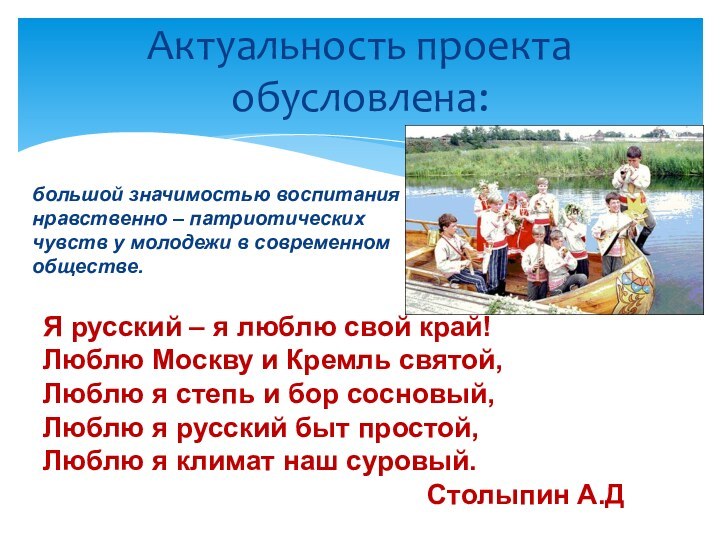 Актуальность проекта обусловлена:

большой значимостью воспитания нравственно – патриотических чувств у молодежи в современном обществе.

Я русский – я люблю свой край!
Люблю Москву и Кремль святой,
Люблю я степь и бор сосновый,
Люблю я русский быт простой,
Люблю я климат наш суровый.

Столыпин А.Д